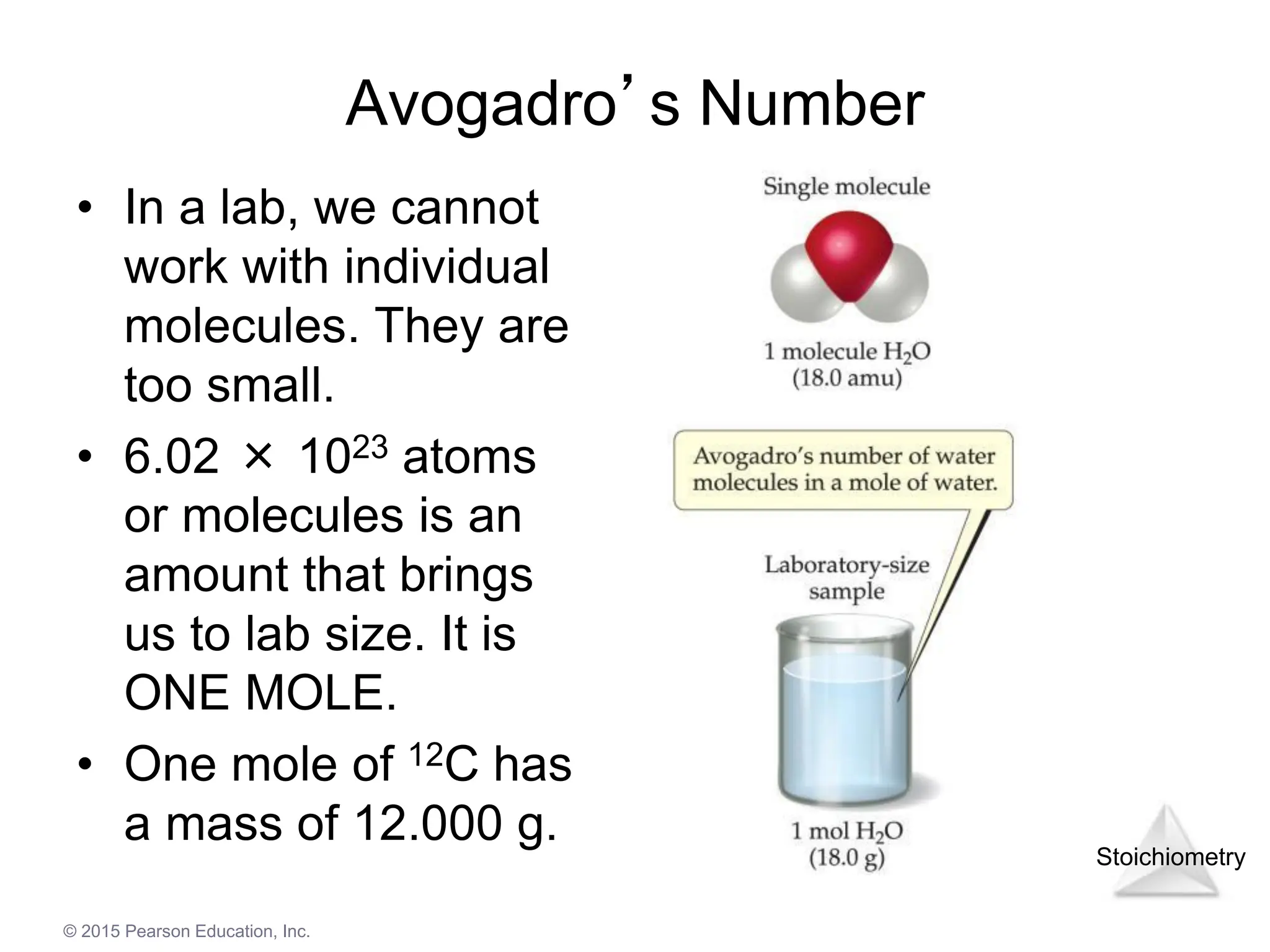 Avogadro's Number

• In a lab, we cannot work with individual molecules. They are too small.

• $6.02 \times 10^{23}$ atoms or molecules is an amount that brings us to lab size. It is ONE MOLE.

• One mole of $^{12}C$ has a mass of 12.000 g.

Single molecule

1 molecule $H_2O$
(18.0 amu)

Avogadro's number of water molecules in a mole of water.

Laboratory-size sample

1 mol $H_2O$
(18.0 g)

Stoichiometry

© 2015 Pearson Education, Inc.